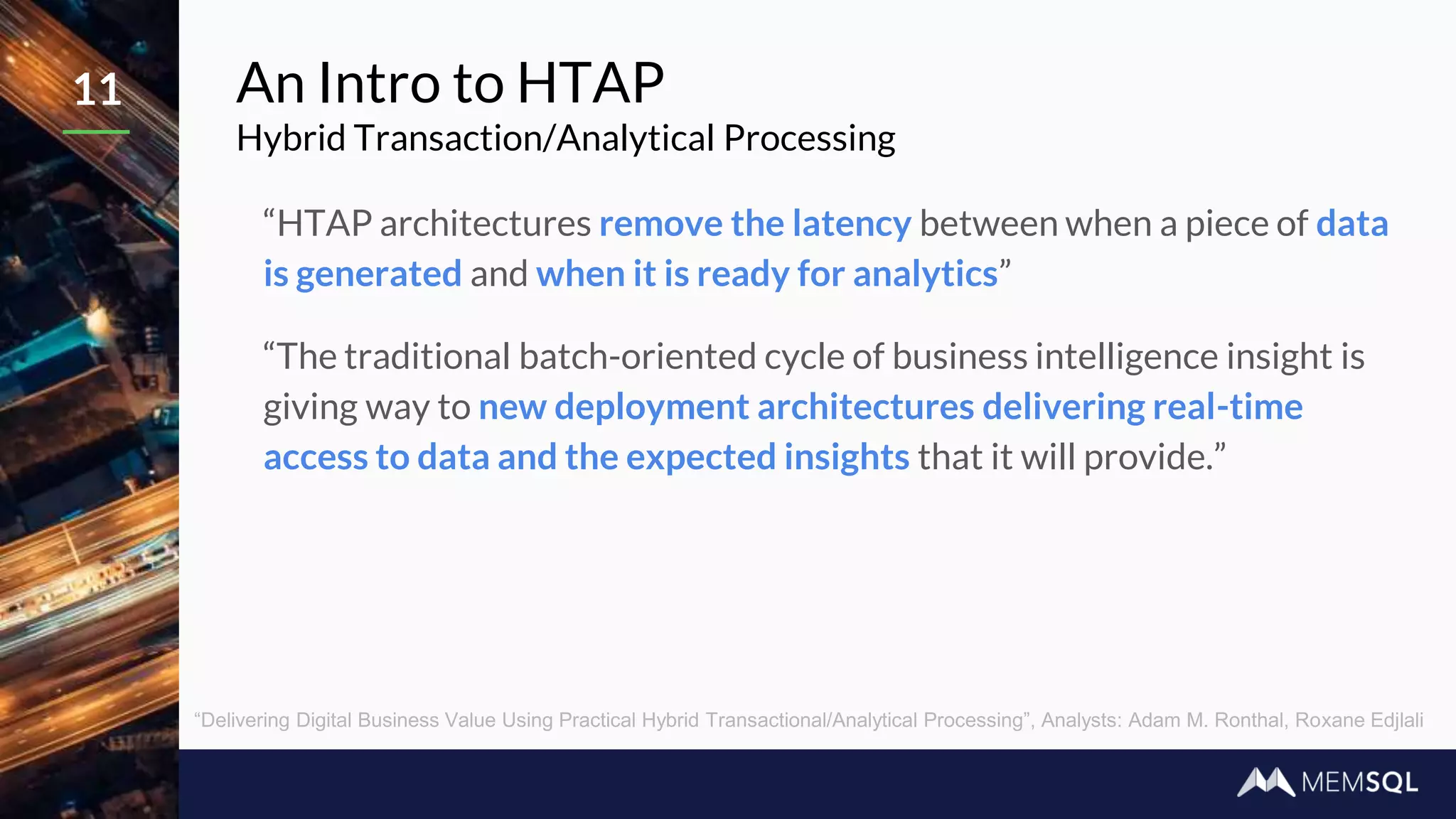 11

An Intro to HTAP
Hybrid Transaction/Analytical Processing

“HTAP architectures remove the latency between when a piece of data is generated and when it is ready for analytics”

“The traditional batch-oriented cycle of business intelligence insight is giving way to new deployment architectures delivering real-time access to data and the expected insights that it will provide.”

“Delivering Digital Business Value Using Practical Hybrid Transactional/Analytical Processing”, Analysts: Adam M. Ronthal, Roxane Edjlali

MEMSQL